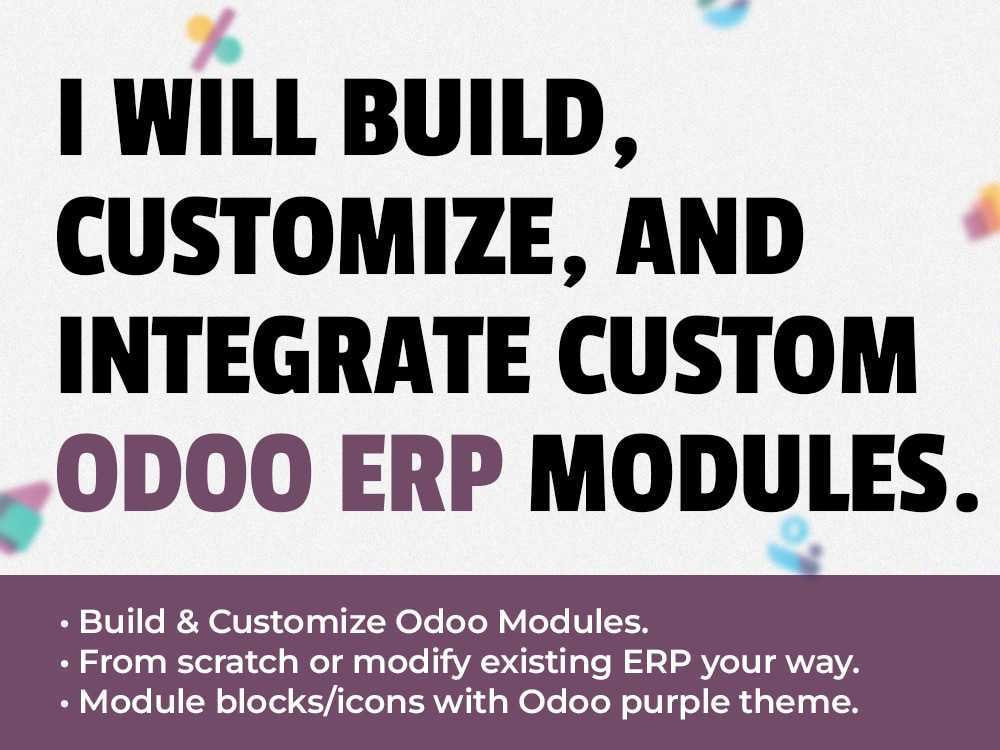 I WILL BUILD, CUSTOMIZE, AND INTEGRATE CUSTOM ODOO ERP MODULES.

• Build & Customize Odoo Modules.
• From scratch or modify existing ERP your way.
• Module blocks/icons with Odoo purple theme.